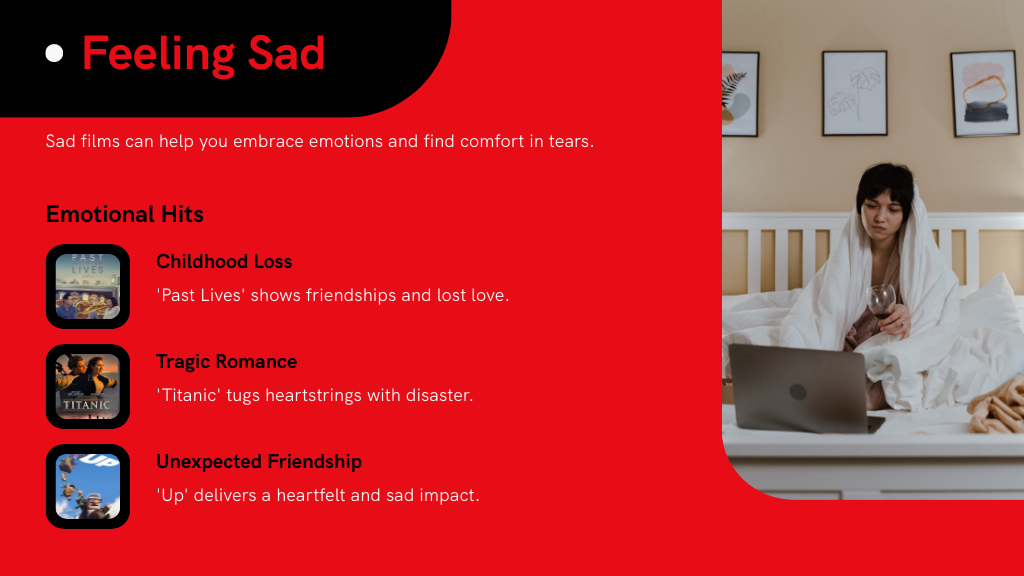 Feeling Sad

Sad films can help you embrace emotions and find comfort in tears.

Emotional Hits

PAST LIVES

Childhood Loss

'Past Lives' shows friendships and lost love.

TITANIC

Tragic Romance

'Titanic' tugs heartstrings with disaster.

UP

Unexpected Friendship

'Up' delivers a heartfelt and sad impact.